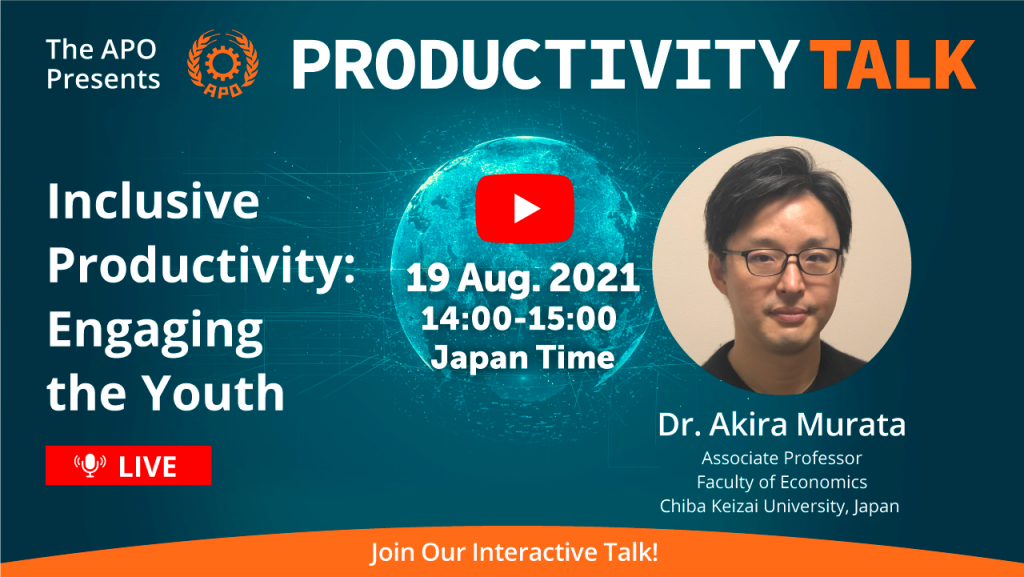 The APO Presents

APO

PRODUCTIVITY TALK

Inclusive Productivity: Engaging the Youth

LIVE

19 Aug. 2021
14:00-15:00
Japan Time

Dr. Akira Murata
Associate Professor
Faculty of Economics
Chiba Keizai University, Japan

Join Our Interactive Talk!